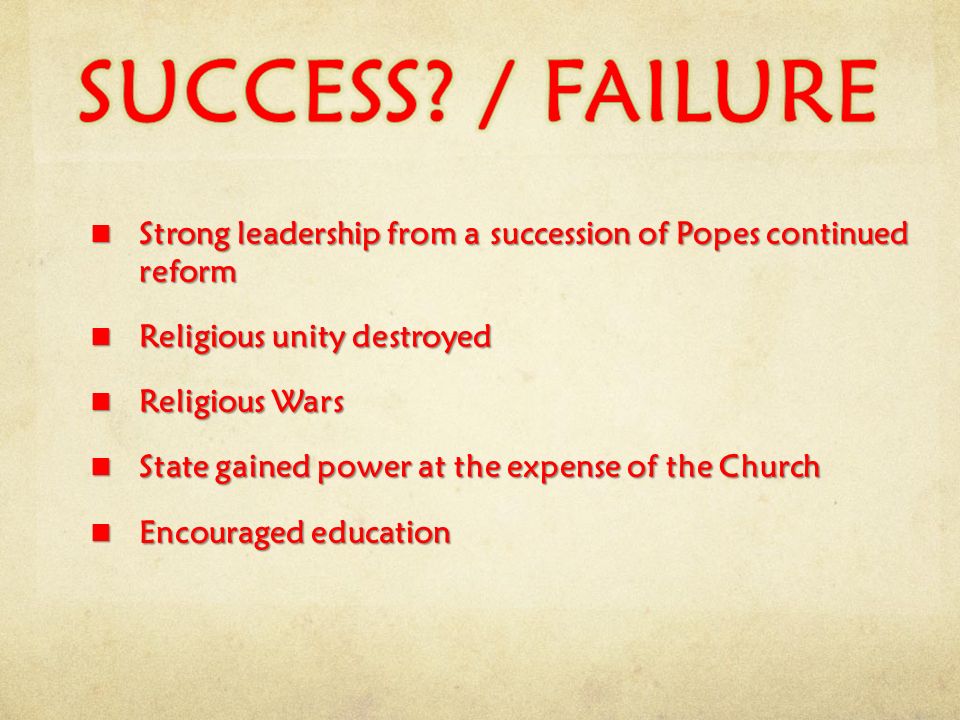 SUCCESS? / FAILURE

- Strong leadership from a succession of Popes continued reform
- Religious unity destroyed
- Religious Wars
- State gained power at the expense of the Church
- Encouraged education